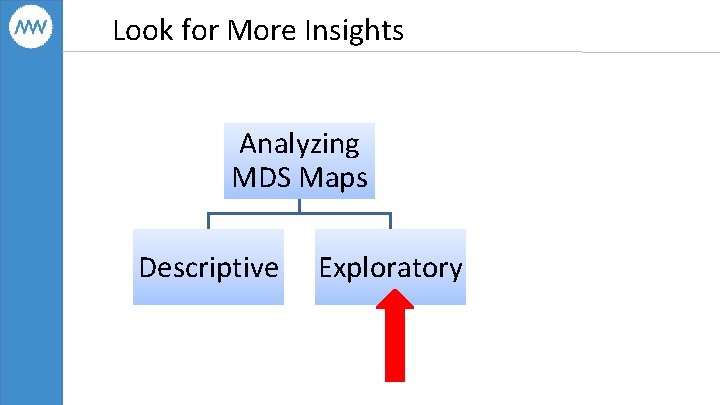 MW

Look for More Insights

Analyzing MDS Maps

Descriptive

Exploratory